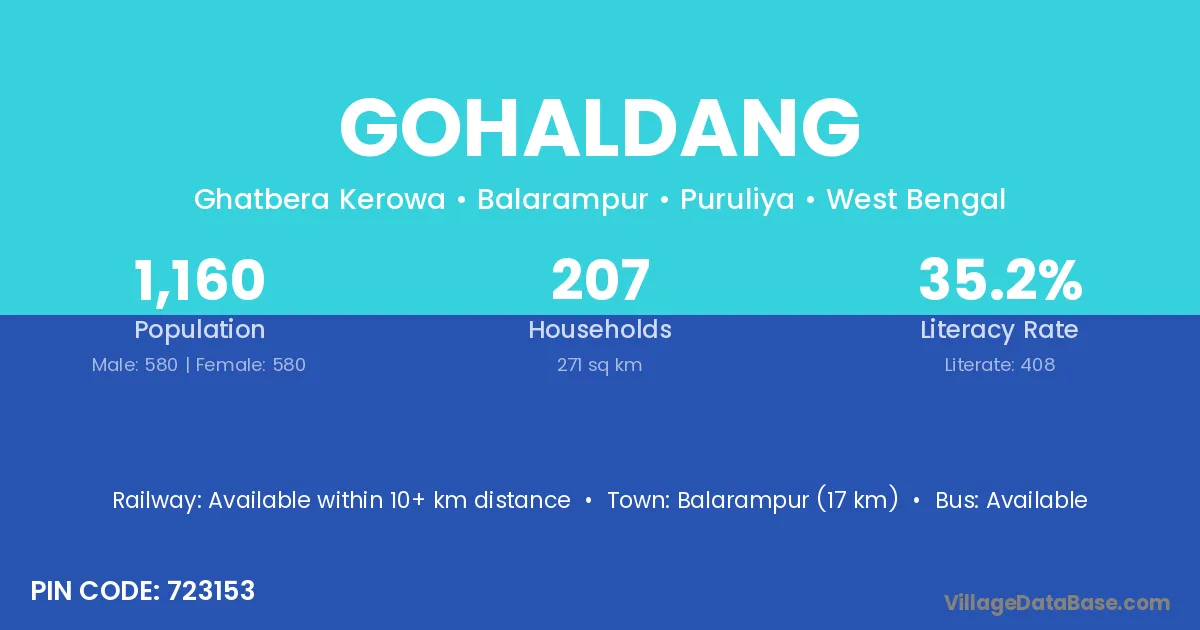 GOHALDANG

Ghatbera Kerowa • Balarampur • Puruliya • West Bengal

1,160
Population
Male: 580 | Female: 580

207
Households
271 sq km

35.2%
Literacy Rate
Literate: 408

Railway: Available within 10+ km distance • Town: Balarampur (17 km) • Bus: Available

PIN CODE: 723153

VillageDataBase.com